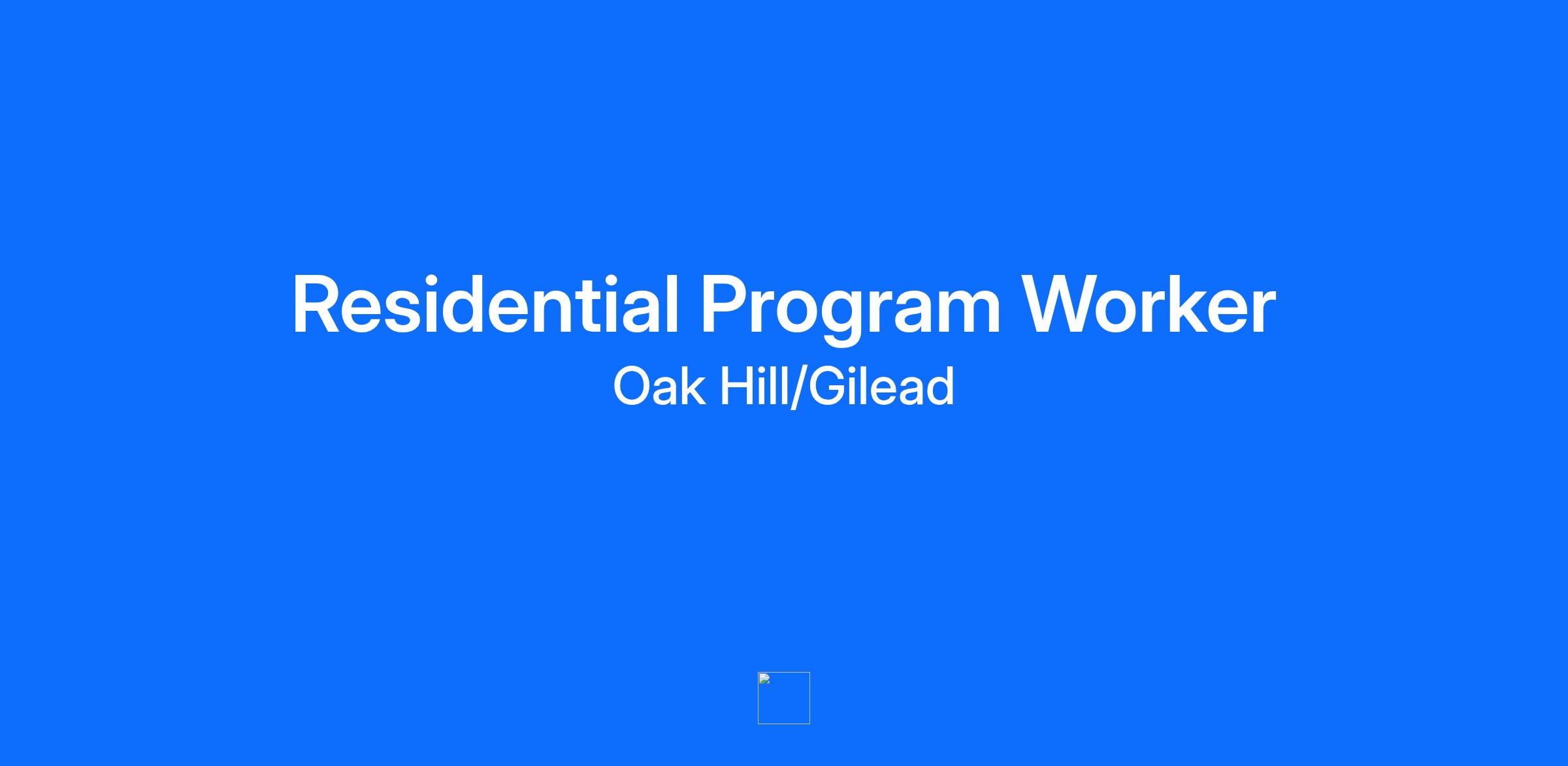 Residential Program Worker
Oak Hill/Gilead